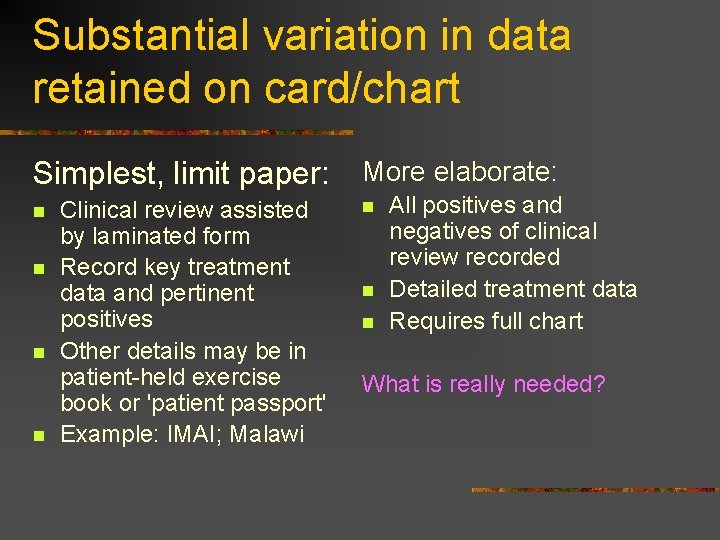 Substantial variation in data retained on card/chart

Simplest, limit paper:

- Clinical review assisted by laminated form
- Record key treatment data and pertinent positives
- Other details may be in patient-held exercise book or 'patient passport'
- Example: IMAI; Malawi

More elaborate:

- All positives and negatives of clinical review recorded
- Detailed treatment data
- Requires full chart

What is really needed?